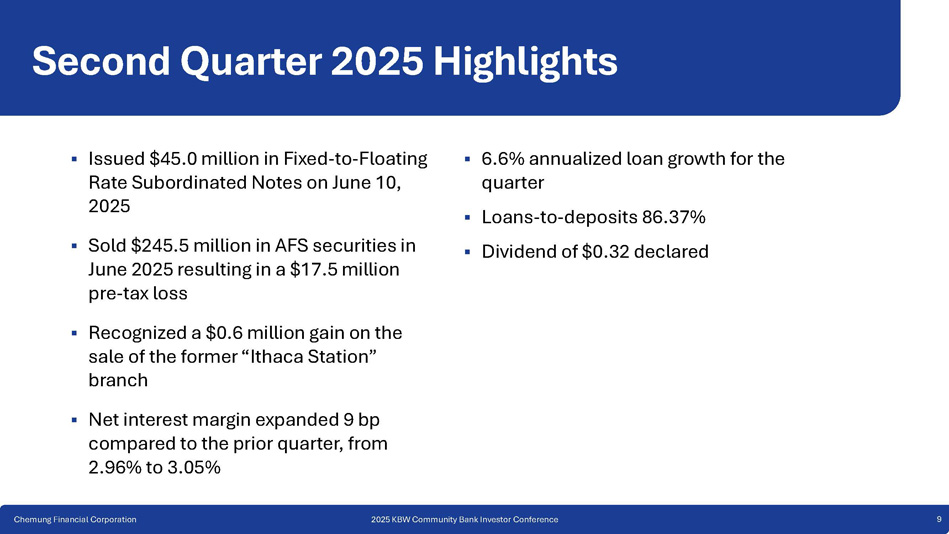 Second Quarter 2025 Highlights

▪ Issued \$45.0 million in Fixed-to-Floating Rate Subordinated Notes on June 10, 2025

▪ Sold \$245.5 million in AFS securities in June 2025 resulting in a \$17.5 million pre-tax loss

▪ Recognized a \$0.6 million gain on the sale of the former “Ithaca Station” branch

▪ Net interest margin expanded 9 bp compared to the prior quarter, from 2.96% to 3.05%

▪ 6.6% annualized loan growth for the quarter

▪ Loans-to-deposits 86.37%

▪ Dividend of \$0.32 declared

Chemung Financial Corporation

2025 KBW Community Bank Investor Conference

9